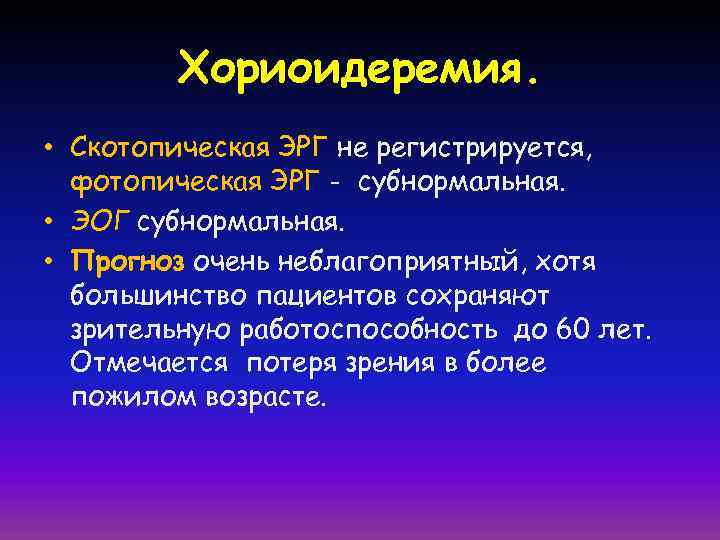 Хориоидеремия.

• Скотопическая ЭРГ не регистрируется, фотопическая ЭРГ - субнормальная.

• ЭОГ субнормальная.

• Прогноз очень неблагоприятный, хотя большинство пациентов сохраняют зрительную работоспособность до 60 лет. Отмечается потеря зрения в более пожилом возрасте.